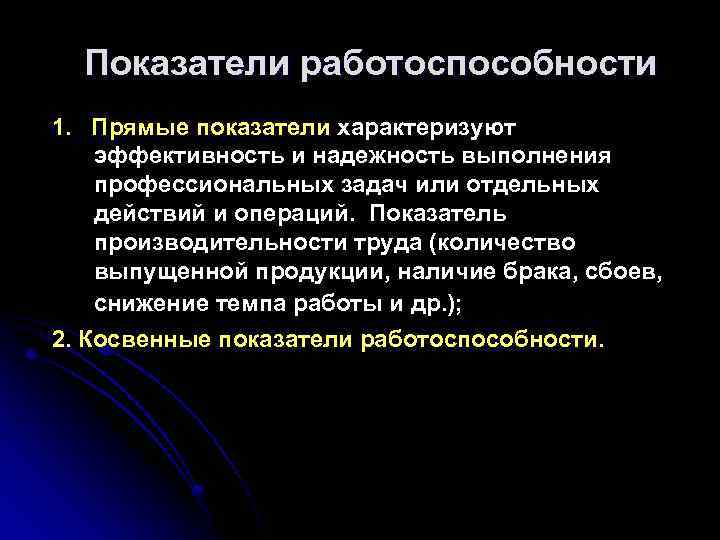 Показатели работоспособности

1. Прямые показатели характеризуют эффективность и надежность выполнения профессиональных задач или отдельных действий и операций. Показатель производительности труда (количество выпущенной продукции, наличие брака, сбоев, снижение темпа работы и др.);

2. Косвенные показатели работоспособности.